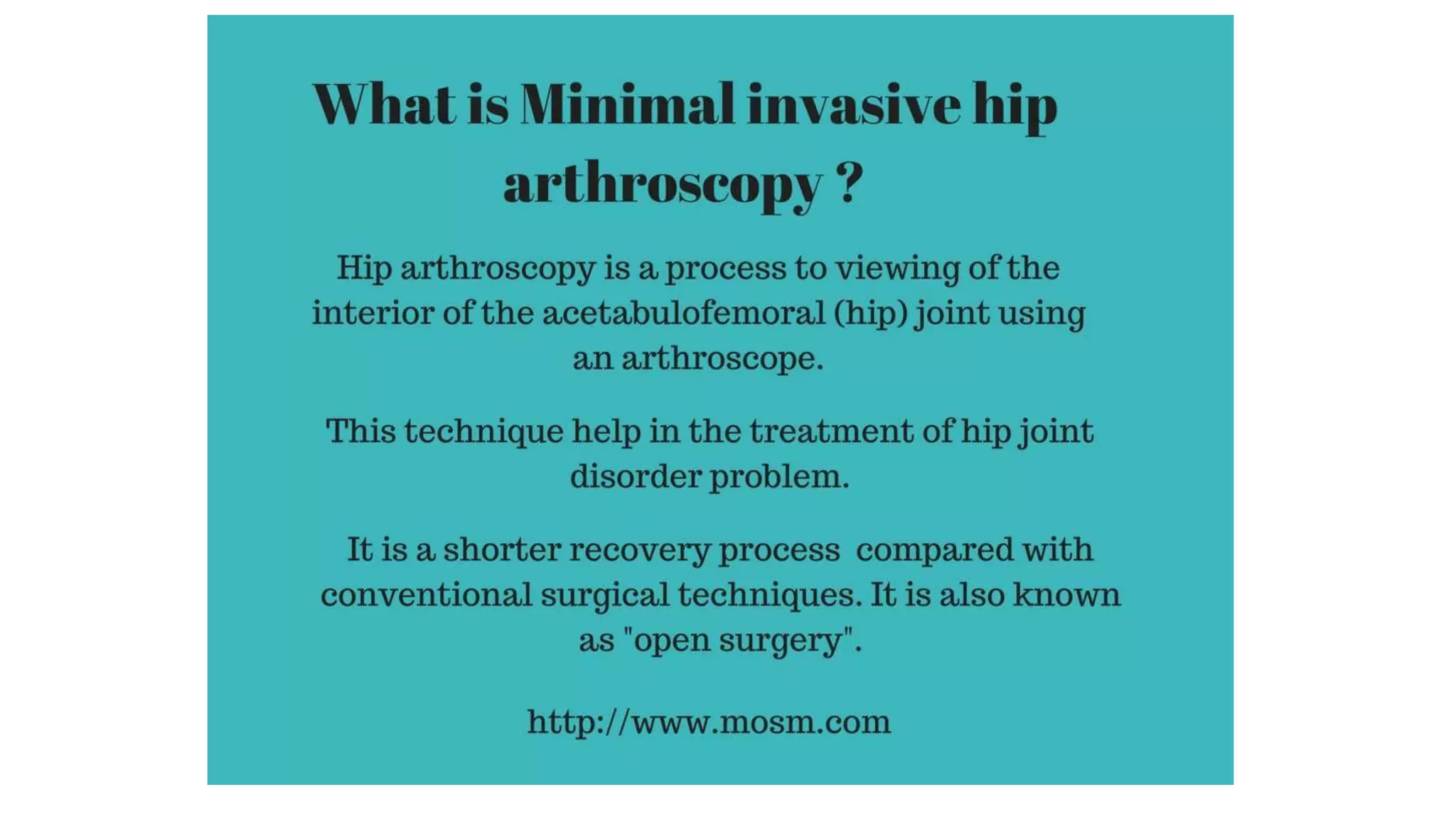 What is Minimal invasive hip arthroscopy ?

Hip arthroscopy is a process to viewing of the interior of the acetabulofemoral (hip) joint using an arthroscope.

This technique help in the treatment of hip joint disorder problem.

It is a shorter recovery process compared with conventional surgical techniques. It is also known as "open surgery".

http://www.mosm.com